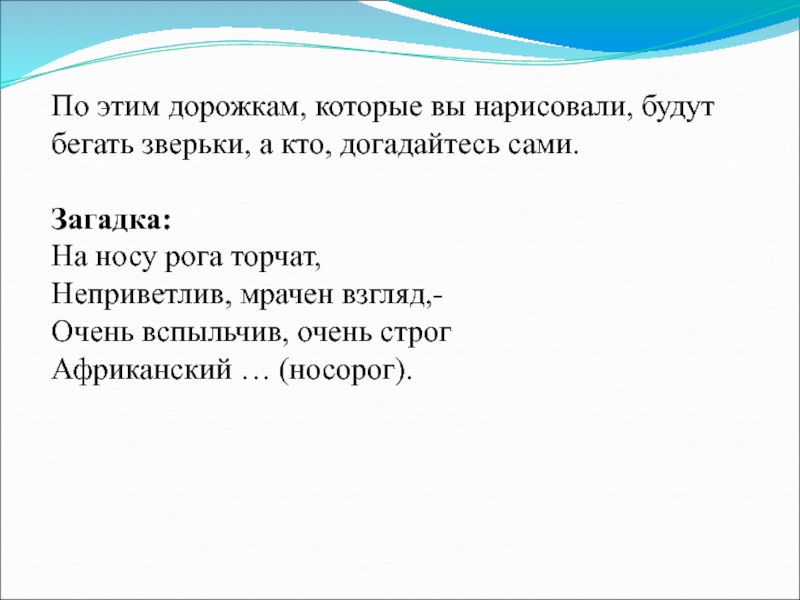 По этим дорожкам, которые вы нарисовали, будут бегать зверьки, а кто, догадайтесь сами.

Загадка:
На носу рога торчат,
Неприветлив, мрачен взгляд,-
Очень вспыльчив, очень строг
Африканский … (носорог).